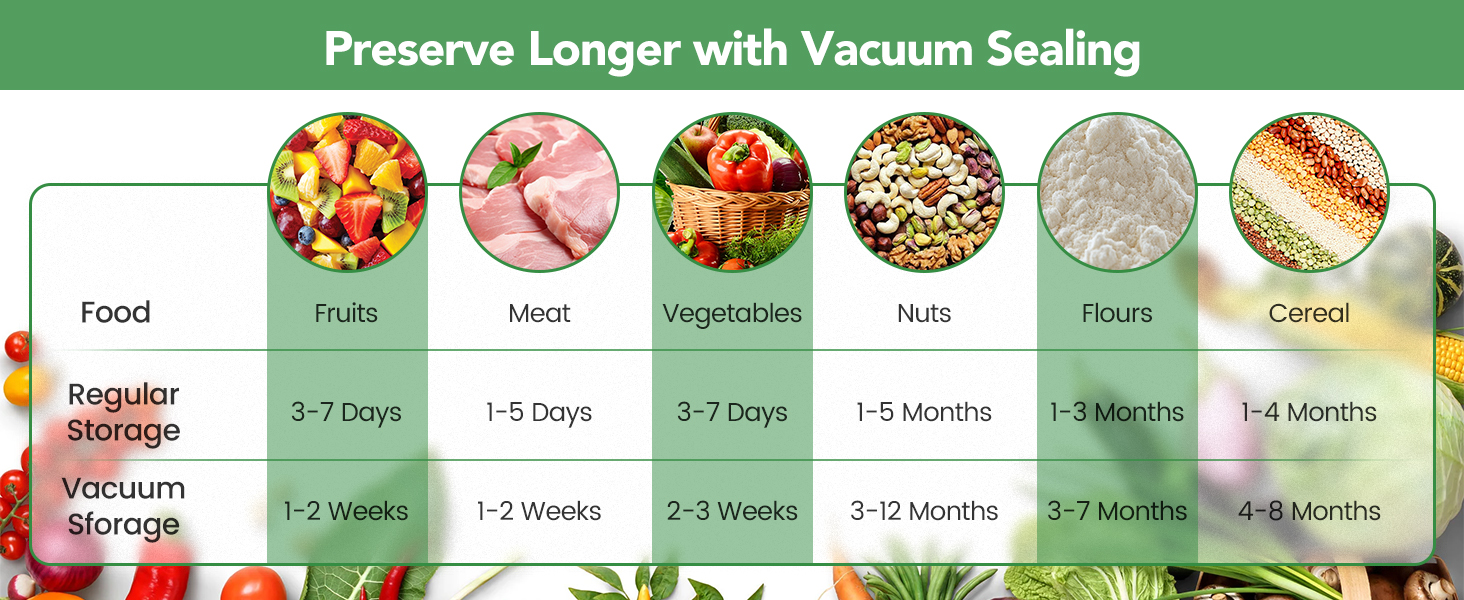 Preserve Longer with Vacuum Sealing

| Food | Fruits | Meat | Vegetables | Nuts | Flours | Cereal |
|---|---|---|---|---|---|---|
| Regular Storage | 3-7 Days | 1-5 Days | 3-7 Days | 1-5 Months | 1-3 Months | 1-4 Months |
| Vacuum Sforage | 1-2 Weeks | 1-2 Weeks | 2-3 Weeks | 3-12 Months | 3-7 Months | 4-8 Months |